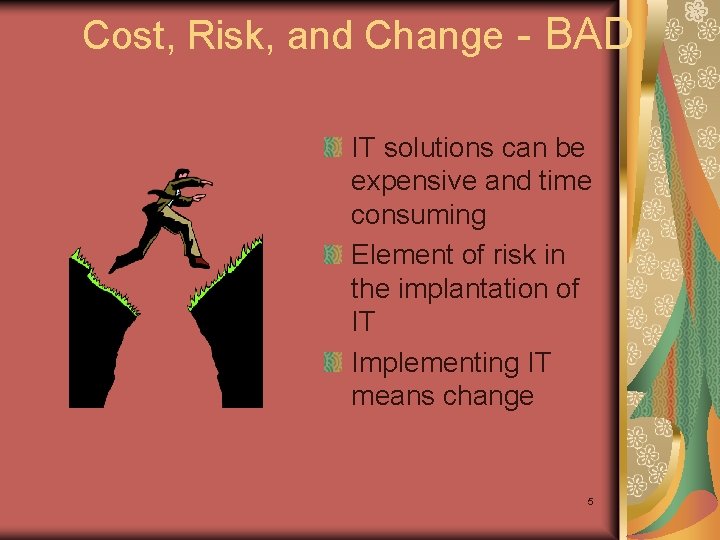 Cost, Risk, and Change - BAD

IT solutions can be expensive and time consuming

Element of risk in the implantation of IT

Implementing IT means change

5